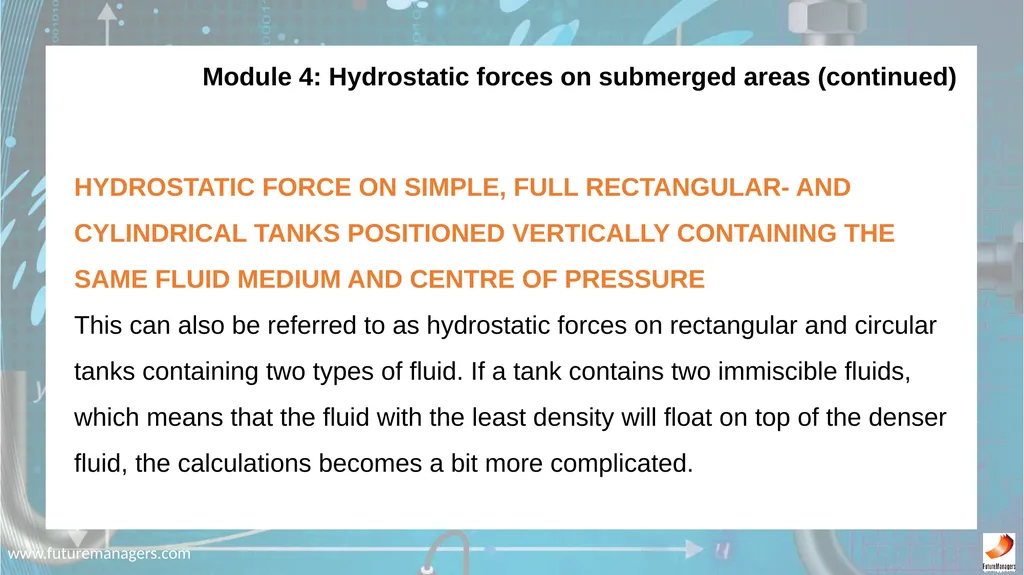 Module 4: Hydrostatic forces on submerged areas (continued)

HYDROSTATIC FORCE ON SIMPLE, FULL RECTANGULAR- AND CYLINDRICAL TANKS POSITIONED VERTICALLY CONTAINING THE SAME FLUID MEDIUM AND CENTRE OF PRESSURE

This can also be referred to as hydrostatic forces on rectangular and circular tanks containing two types of fluid. If a tank contains two immiscible fluids, which means that the fluid with the least density will float on top of the denser fluid, the calculations becomes a bit more complicated.

www.futuremanagers.com

FutureManagers